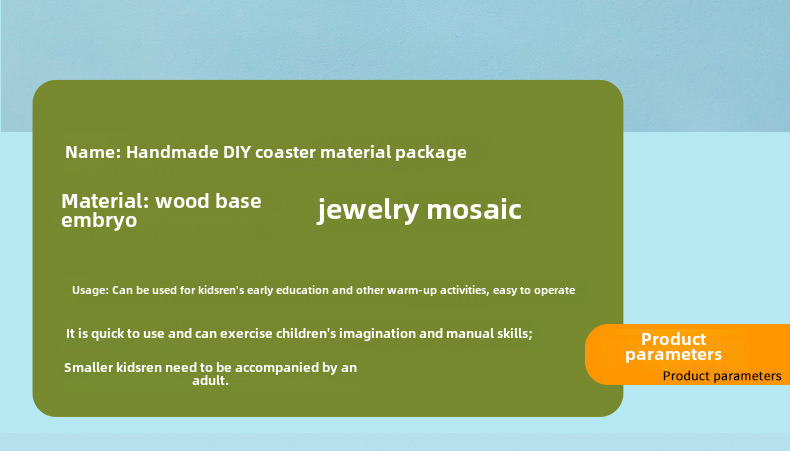 Name: Handmade DIY coaster material package

Material: wood base embryo

jewelry mosaic

Usage: Can be used for kidsren's early education and other warm-up activities, easy to operate

It is quick to use and can exercise children's imagination and manual skills;

Smaller kidsren need to be accompanied by an adult.

Product parameters

Product parameters